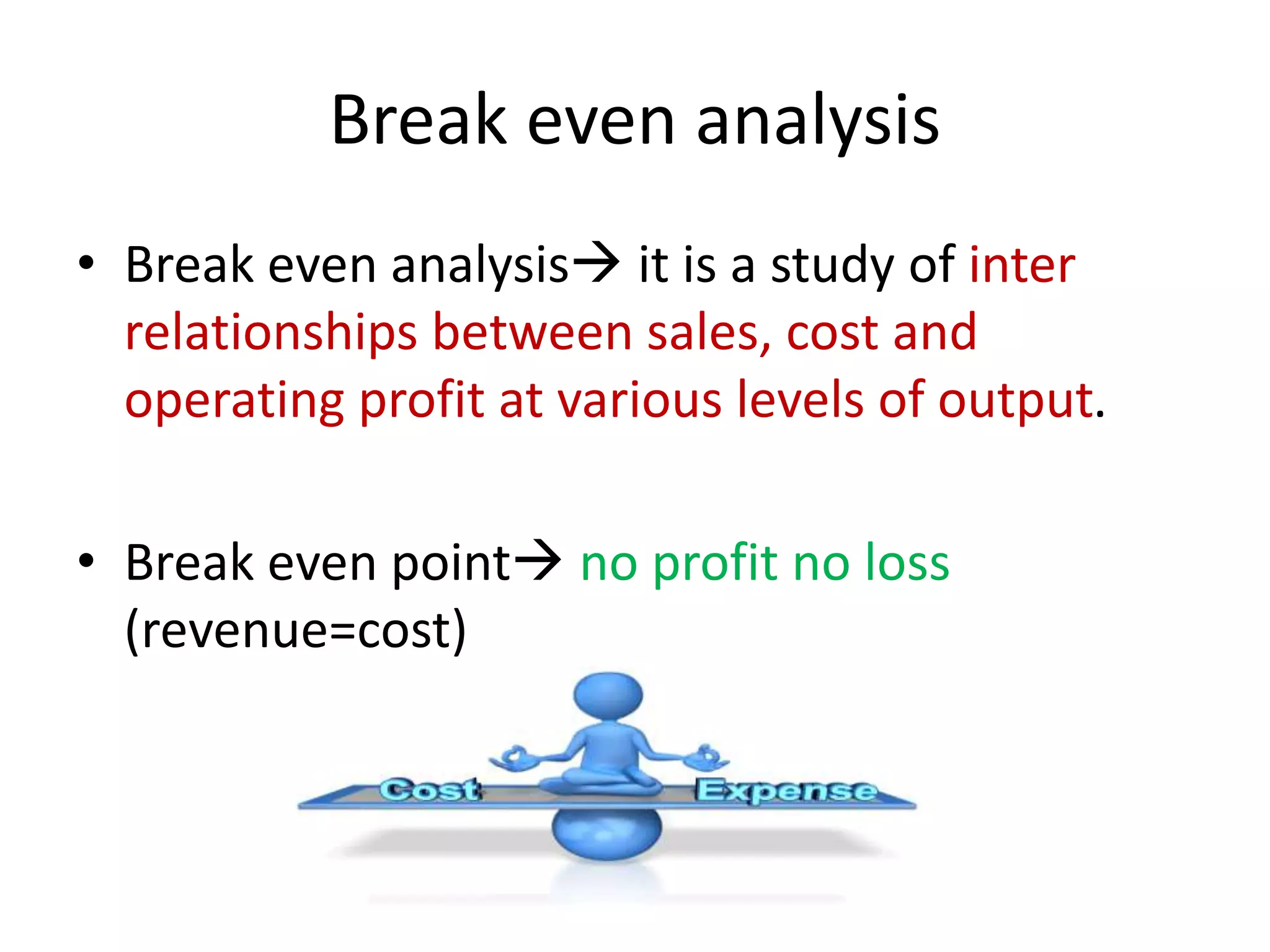 Break even analysis

• Break even analysis→ it is a study of inter relationships between sales, cost and operating profit at various levels of output.

• Break even point→ no profit no loss (revenue=cost)

Cost

Expense